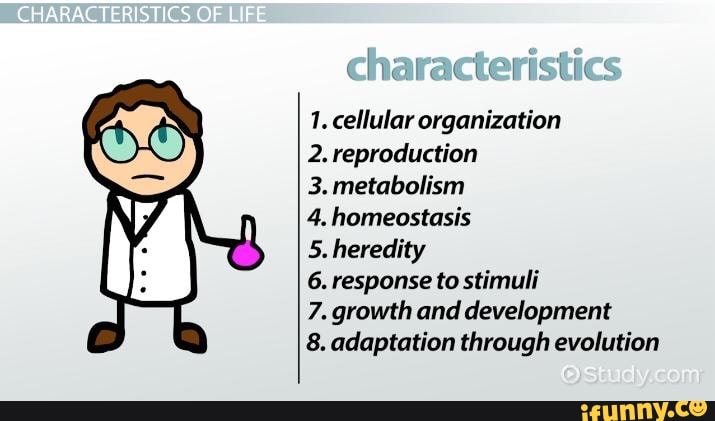 CHARACTERISTICS OF LIFE

characteristics

1. cellular organization
2. reproduction
3. metabolism
4. homeostasis
5. heredity
6. response to stimuli
7. growth and development
8. adaptation through evolution

Study.com

ifunny.co